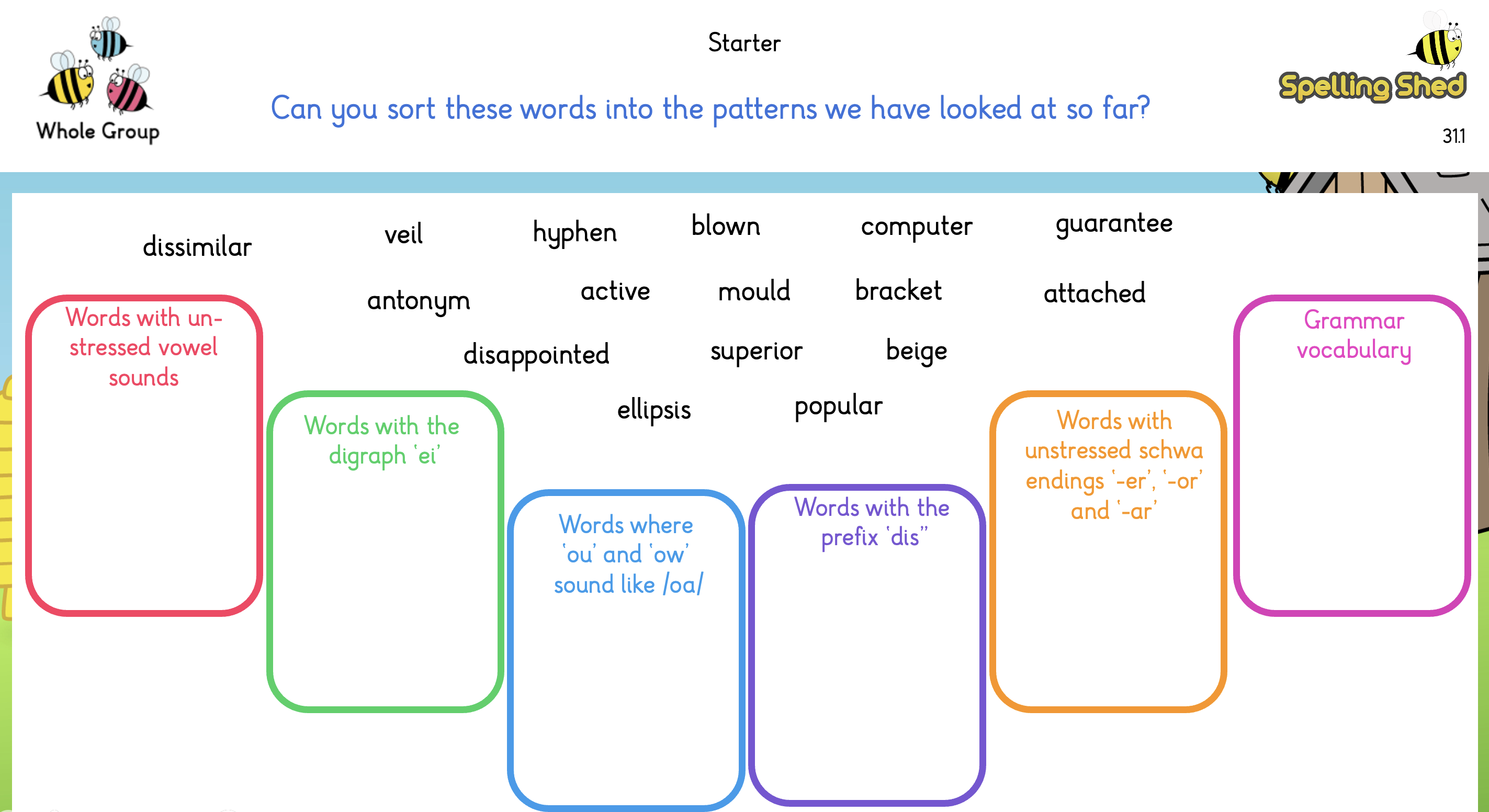 Whole Group

Starter

Can you sort these words into the patterns we have looked at so far?

Spelling Shed

31.1

dissimilar veil hyphen blown computer guarantee

antonym active mould bracket attached

disappointed superior beige

ellipsis popular

Words with unstressed vowel sounds

Words with the digraph 'ei'

Words where 'ou' and 'ow' sound like /oa/

Words with the prefix 'dis"

Words with unstressed schwa endings '-er', '-or' and '-ar'

Grammar vocabulary